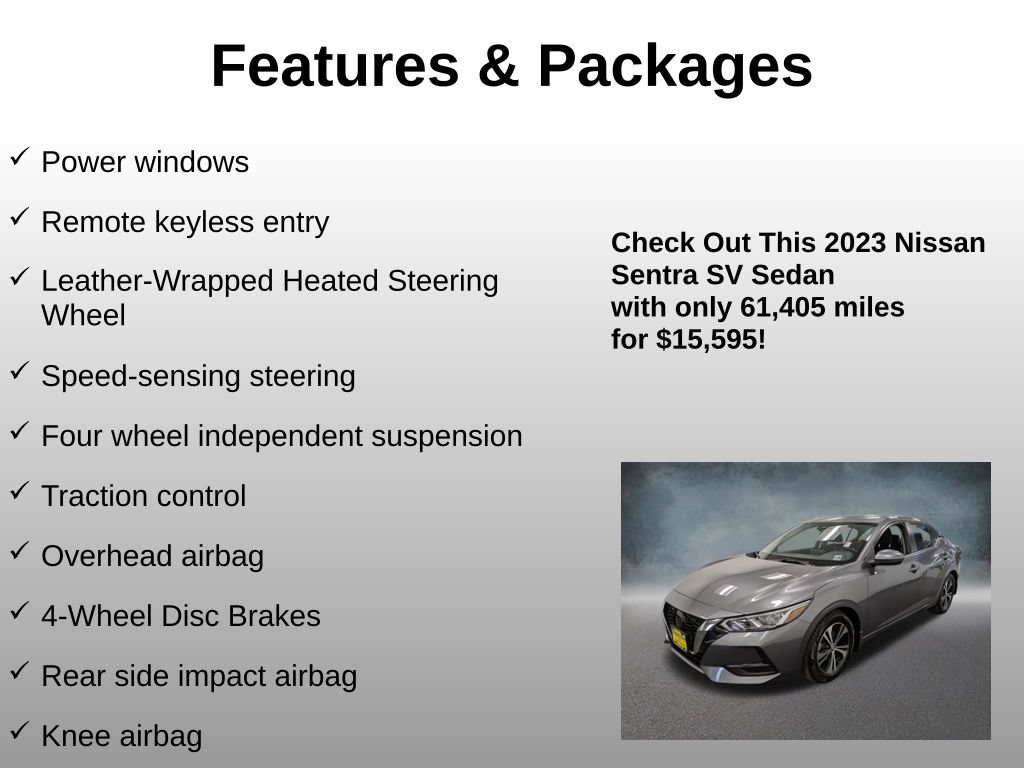 Features & Packages

✓ Power windows

✓ Remote keyless entry

✓ Leather-Wrapped Heated Steering Wheel

✓ Speed-sensing steering

✓ Four wheel independent suspension

✓ Traction control

✓ Overhead airbag

✓ 4-Wheel Disc Brakes

✓ Rear side impact airbag

✓ Knee airbag

Check Out This 2023 Nissan Sentra SV Sedan with only 61,405 miles for $15,595!